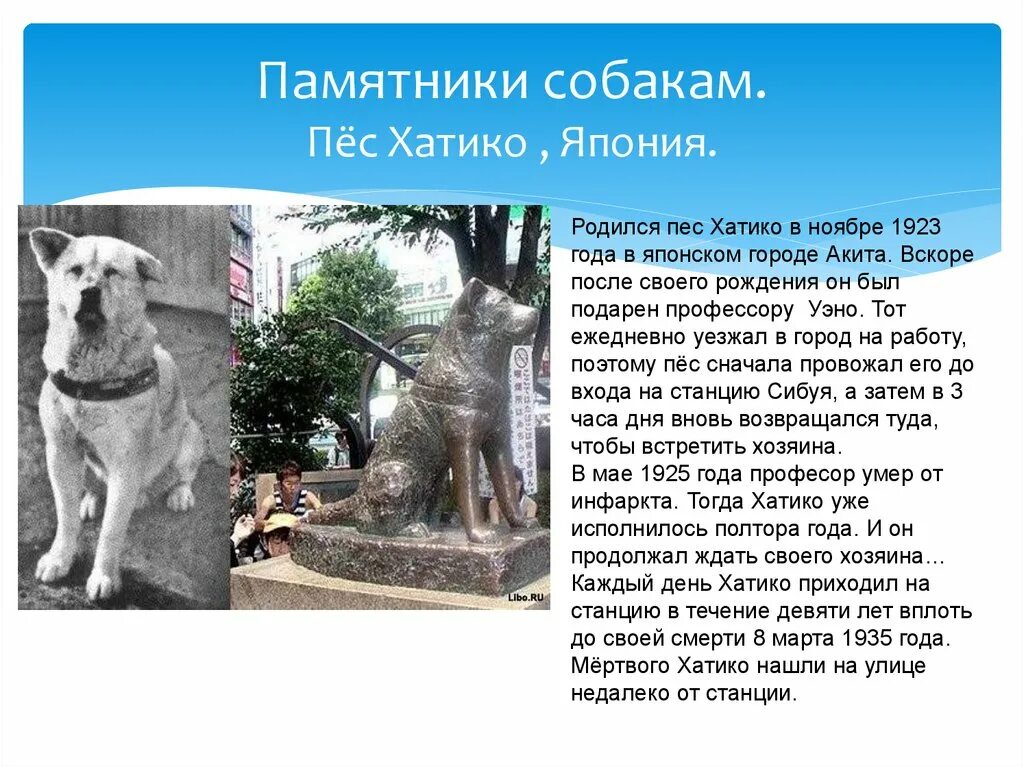 Памятники собакам.
Пёс Хатико , Япония.

Libo.RU

Родился пес Хатико в ноябре 1923 года в японском городе Акита. Вскоре после своего рождения он был подарен профессору Уэно. Тот ежедневно уезжал в город на работу, поэтому пёс сначала провожал его до входа на станцию Сибуя, а затем в 3 часа дня вновь возвращался туда, чтобы встретить хозяина.
В мае 1925 года професор умер от инфаркта. Тогда Хатико уже исполнилось полтора года. И он продолжал ждать своего хозяина… Каждый день Хатико приходил на станцию в течение девяти лет вплоть до своей смерти 8 марта 1935 года. Мёртвого Хатико нашли на улице недалеко от станции.